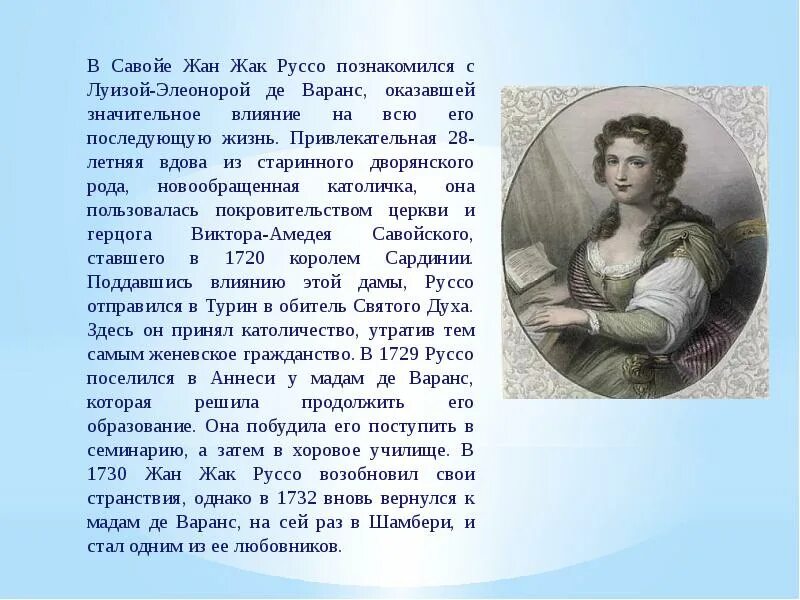 В Савойе Жан Жак Руссо познакомился с Луизой-Элеонорой де Варанс, оказавшей значительное влияние на всю его последующую жизнь. Привлекательная 28-летняя вдова из старинного дворянского рода, новообращенная католичка, она пользовалась покровительством церкви и герцога Виктора-Амедея Савойского, ставшего в 1720 королем Сардинии. Поддавшись влиянию этой дамы, Руссо отправился в Турин в обитель Святого Духа. Здесь он принял католичество, утратив тем самым женевское гражданство. В 1729 Руссо поселился в Аннеси у мадам де Варанс, которая решила продолжить его образование. Она побудила его поступить в семинарию, а затем в хоровое училище. В 1730 Жан Жак Руссо возобновил свои странствия, однако в 1732 вновь вернулся к мадам де Варанс, на сей раз в Шамбери, и стал одним из ее любовников.